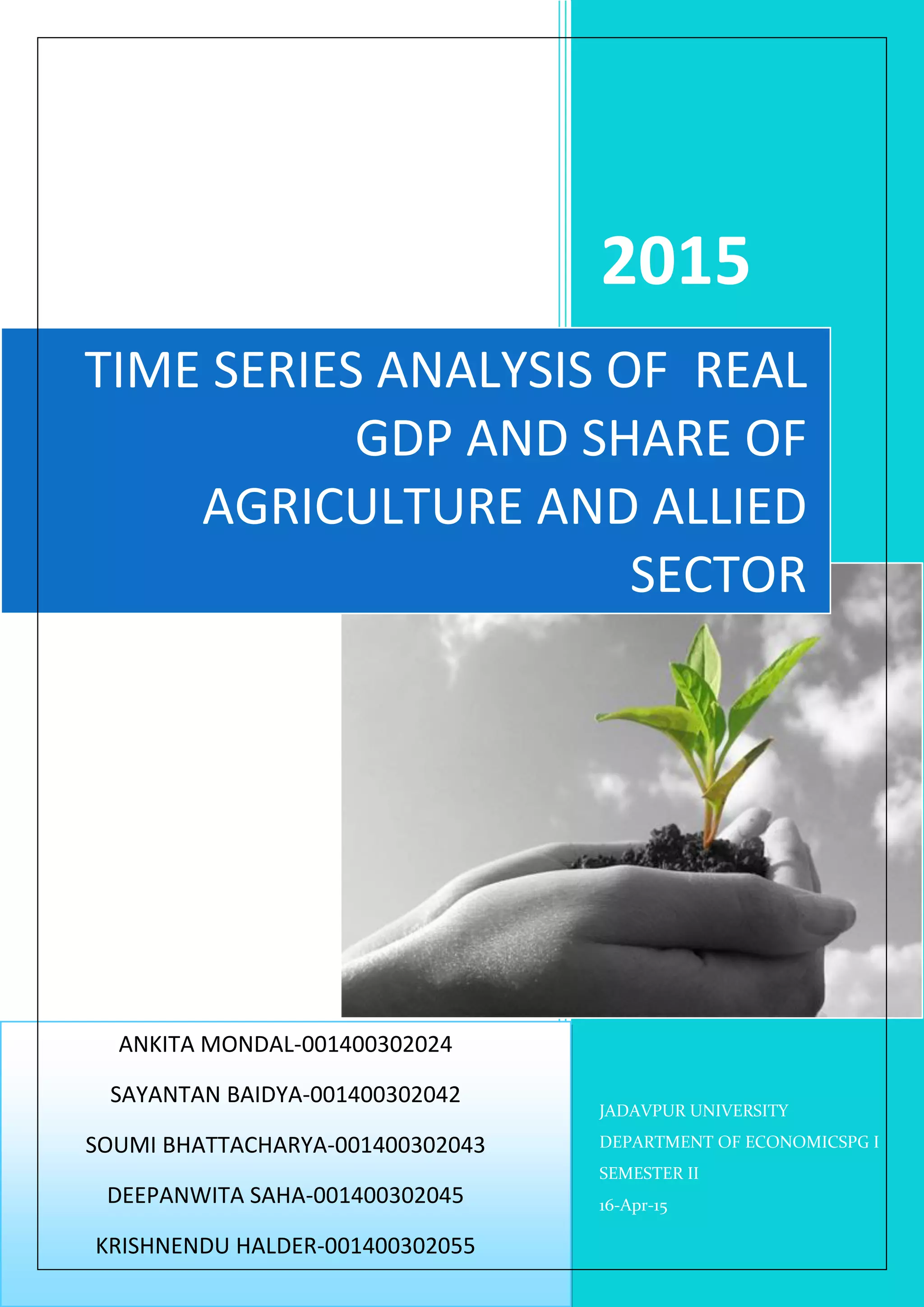 2015

TIME SERIES ANALYSIS OF REAL GDP AND SHARE OF AGRICULTURE AND ALLIED SECTOR

ANKITA MONDAL-001400302024

SAYANTAN BAIDYA-001400302042

SOUMI BHATTACHARYA-001400302043

DEEPANWITA SAHA-001400302045

KRISHNENDU HALDER-001400302055

JADAVPUR UNIVERSITY
DEPARTMENT OF ECONOMICSPG I
SEMESTER II
16-Apr-15